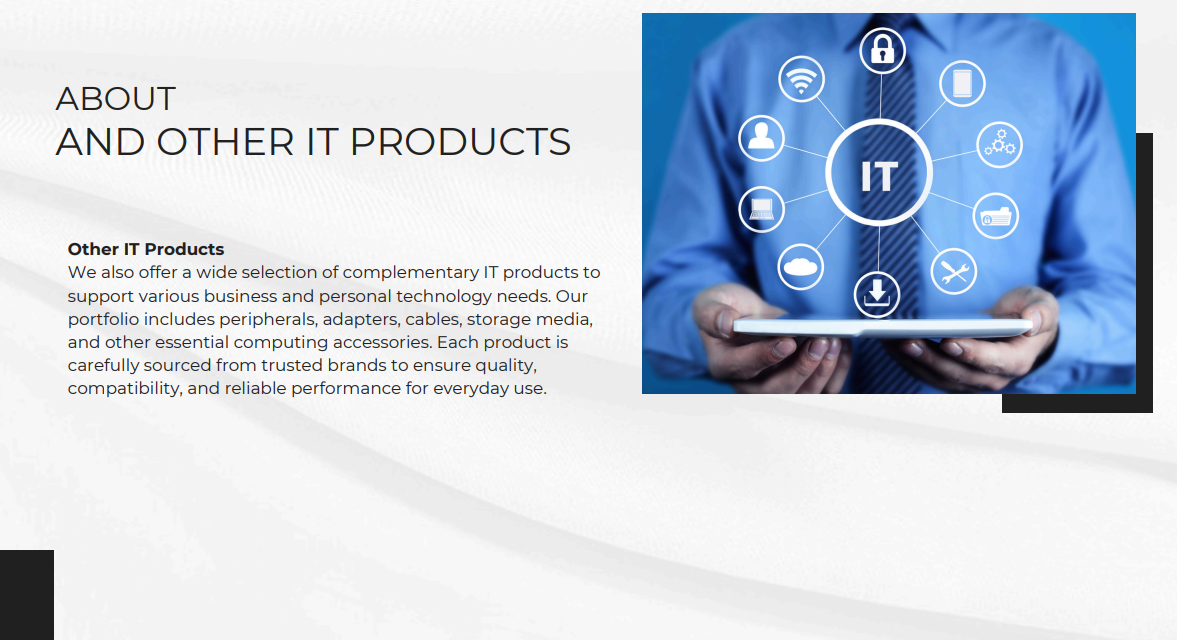 ABOUT
AND OTHER IT PRODUCTS

Other IT Products
We also offer a wide selection of complementary IT products to support various business and personal technology needs. Our portfolio includes peripherals, adapters, cables, storage media, and other essential computing accessories. Each product is carefully sourced from trusted brands to ensure quality, compatibility, and reliable performance for everyday use.

IT